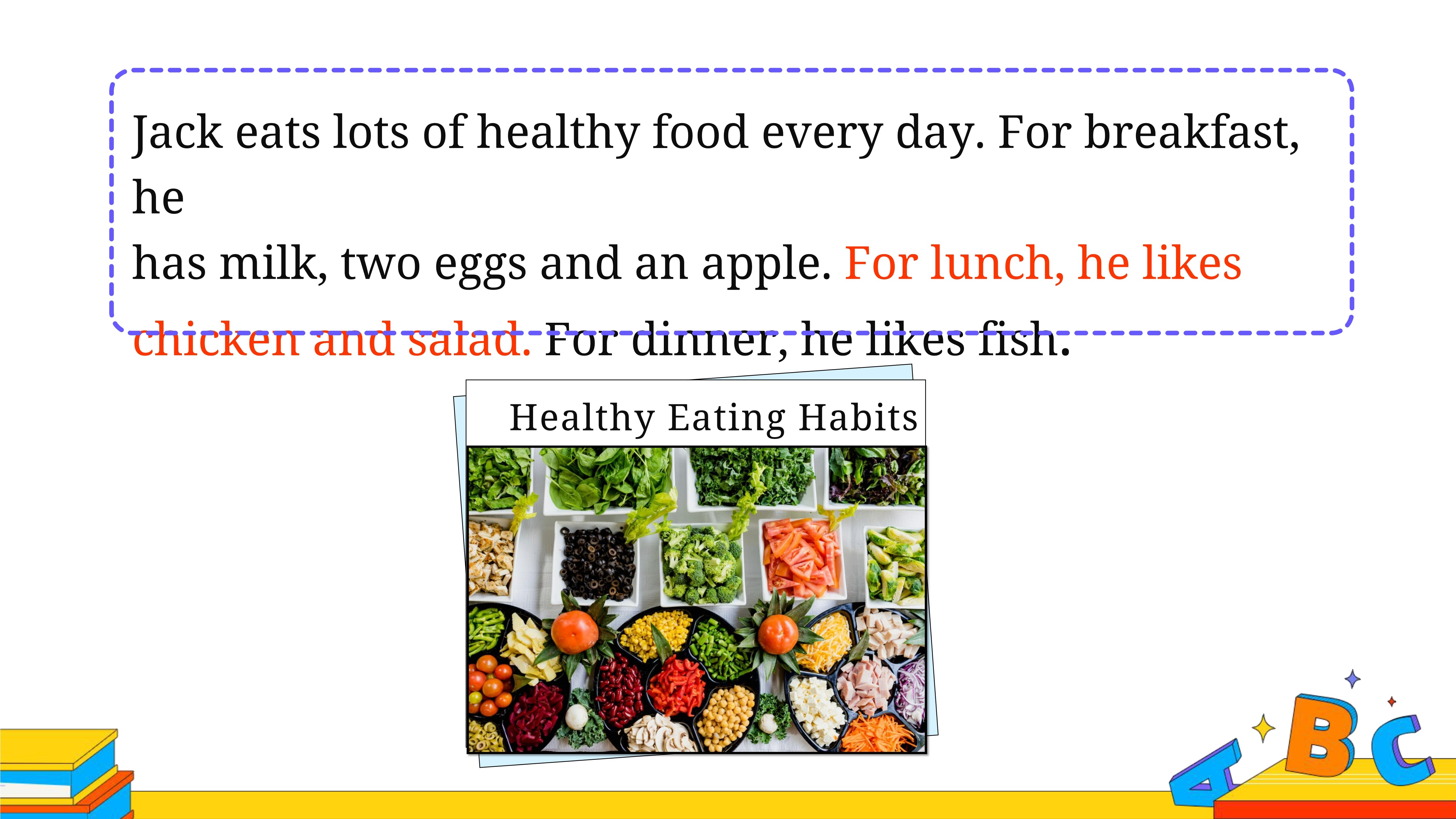 Jack eats lots of healthy food every day. For breakfast, he

has milk, two eggs and an apple. For lunch, he likes chicken and salad. For dinner, he likes fish.

Healthy Eating Habits

A B C